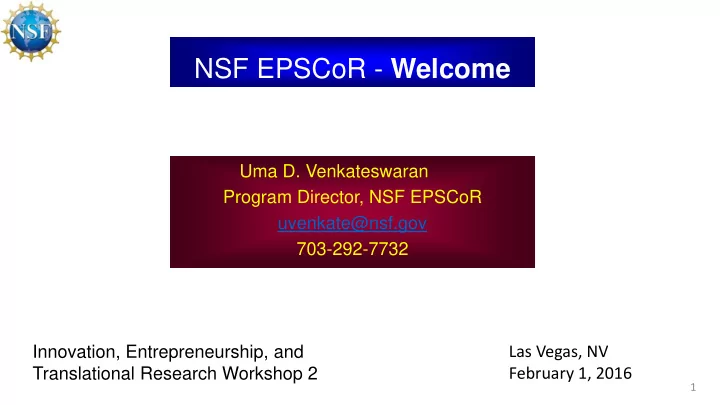 NSF

NSF EPSCoR - Welcome

Uma D. Venkateswaran
Program Director, NSF EPSCoR
uvenkate@nsf.gov
703-292-7732

Innovation, Entrepreneurship, and Translational Research Workshop 2

Las Vegas, NV
February 1, 2016

1